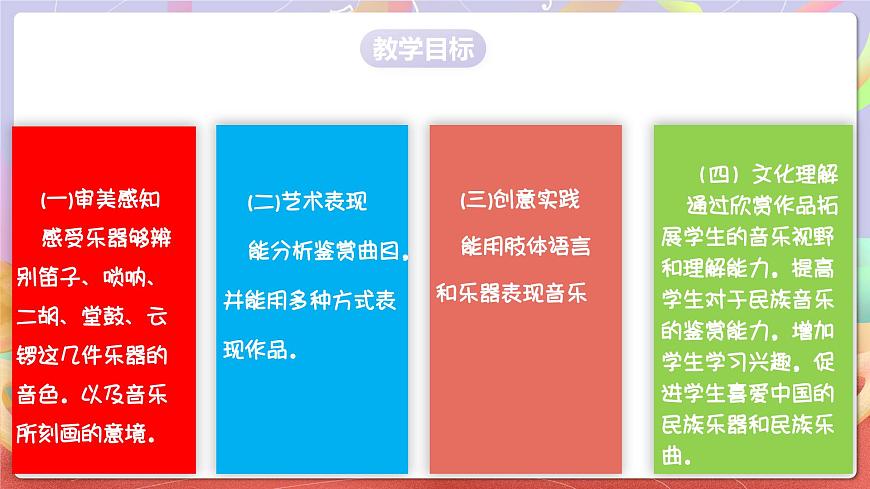 教学目标

(一)审美感知
感受乐器够辨别笛子、唢呐、二胡、堂鼓、云锣这几件乐器的音色，以及音乐所刻画的意境。

(二)艺术表现
能分析鉴赏曲目，并能用多种方式表现作品。

(三)创意实践
能用肢体语言和乐器表现音乐

（四）文化理解
通过欣赏作品拓展学生的音乐视野和理解能力，提高学生对于民族音乐的鉴赏能力，增加学生学习兴趣，促进学生喜爱中国的民族乐器和民族乐曲。